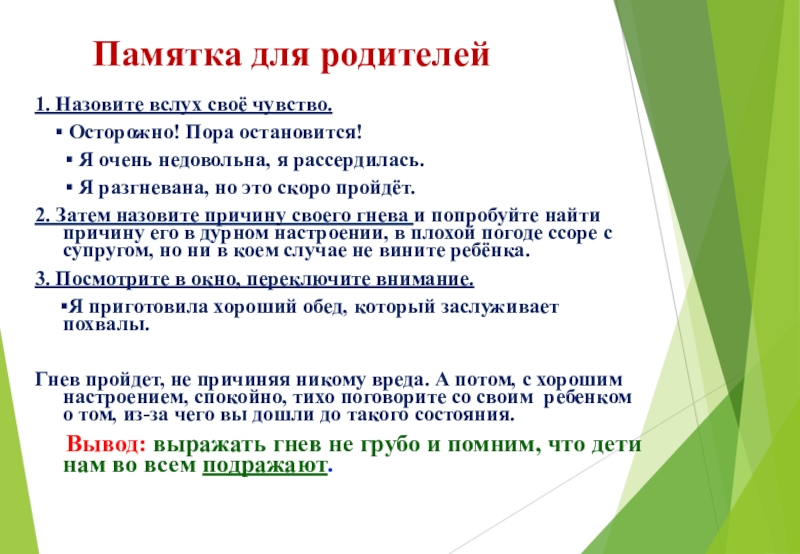 Памятка для родителей

1. Назовите вслух своё чувство.

▪ Осторожно! Пора остановится!

▪ Я очень недовольна, я рассердилась.

▪ Я разгневана, но это скоро пройдёт.

2. Затем назовите причину своего гнева и попробуйте найти причину его в дурном настроении, в плохой погоде ссоре с супругом, но ни в коем случае не вините ребёнка.

3. Посмотрите в окно, переключите внимание.

▪Я приготовила хороший обед, который заслуживает похвалы.

Гнев пройдет, не причиняя никому вреда. А потом, с хорошим настроением, спокойно, тихо поговорите со своим ребенком о том, из-за чего вы дошли до такого состояния.

Вывод: выражать гнев не грубо и помним, что дети нам во всем подражают.